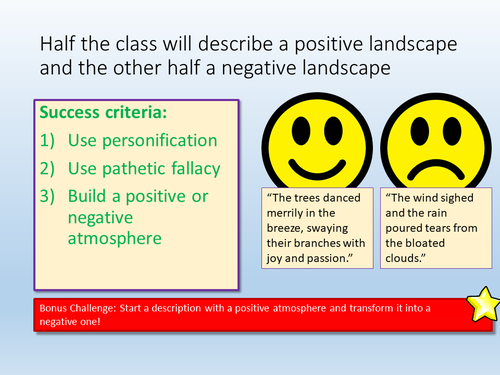 Half the class will describe a positive landscape and the other half a negative landscape

Success criteria:
1) Use personification
2) Use pathetic fallacy
3) Build a positive or negative atmosphere

“The trees danced merrily in the breeze, swaying their branches with joy and passion.”

“The wind sighed and the rain poured tears from the bloated clouds.”

Bonus Challenge: Start a description with a positive atmosphere and transform it into a negative one!